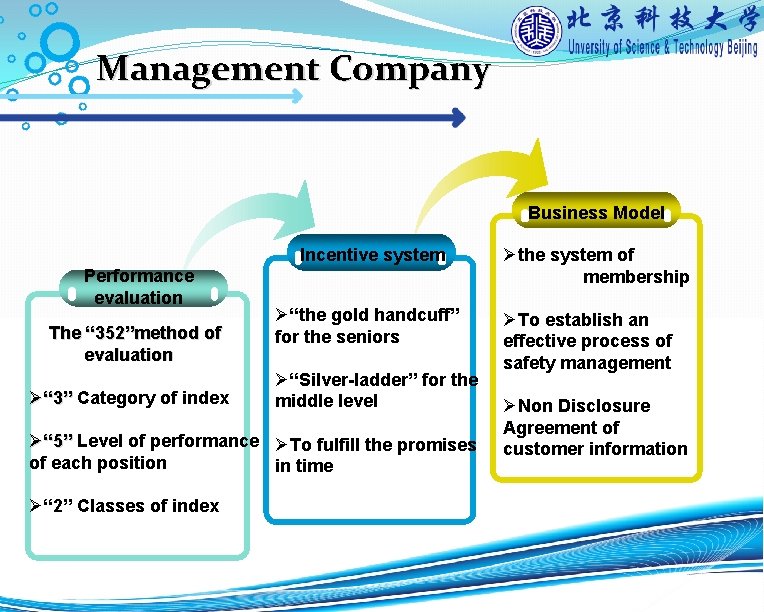 北京科技大学
University of Science & Technology Beijing

Management Company

Performance evaluation

The “352”method of evaluation

➢“3” Category of index

➢“5” Level of performance of each position

➢“2” Classes of index

Incentive system

➢“the gold handcuff” for the seniors

➢“Silver-ladder” for the middle level

➢To fulfill the promises in time

Business Model

➢the system of membership

➢To establish an effective process of safety management

➢Non Disclosure Agreement of customer information